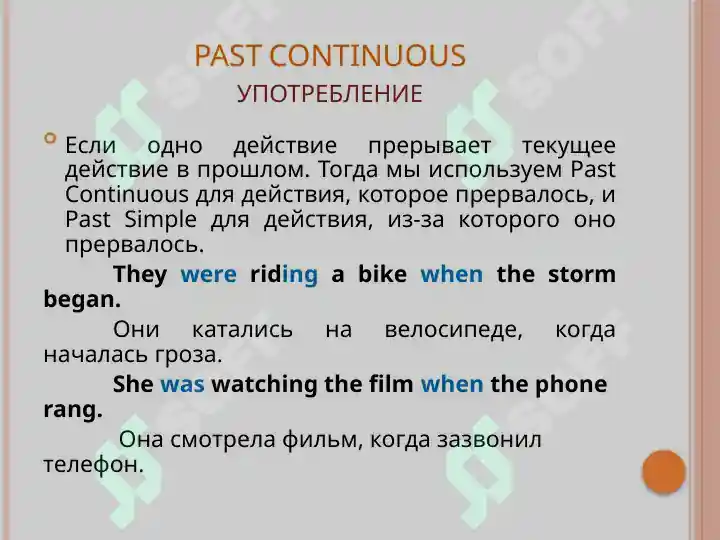 PAST CONTINUOUS
УПОТРЕБЛЕНИЕ

Если одно действие прерывает текущее действие в прошлом. Тогда мы используем Past Continuous для действия, которое прервалось, и Past Simple для действия, из-за которого оно прервалось.

They were riding a bike when the storm began.

Они катались на велосипеде, когда началась гроза.

She was watching the film when the phone rang.

Она смотрела фильм, когда зазвонил телефон.